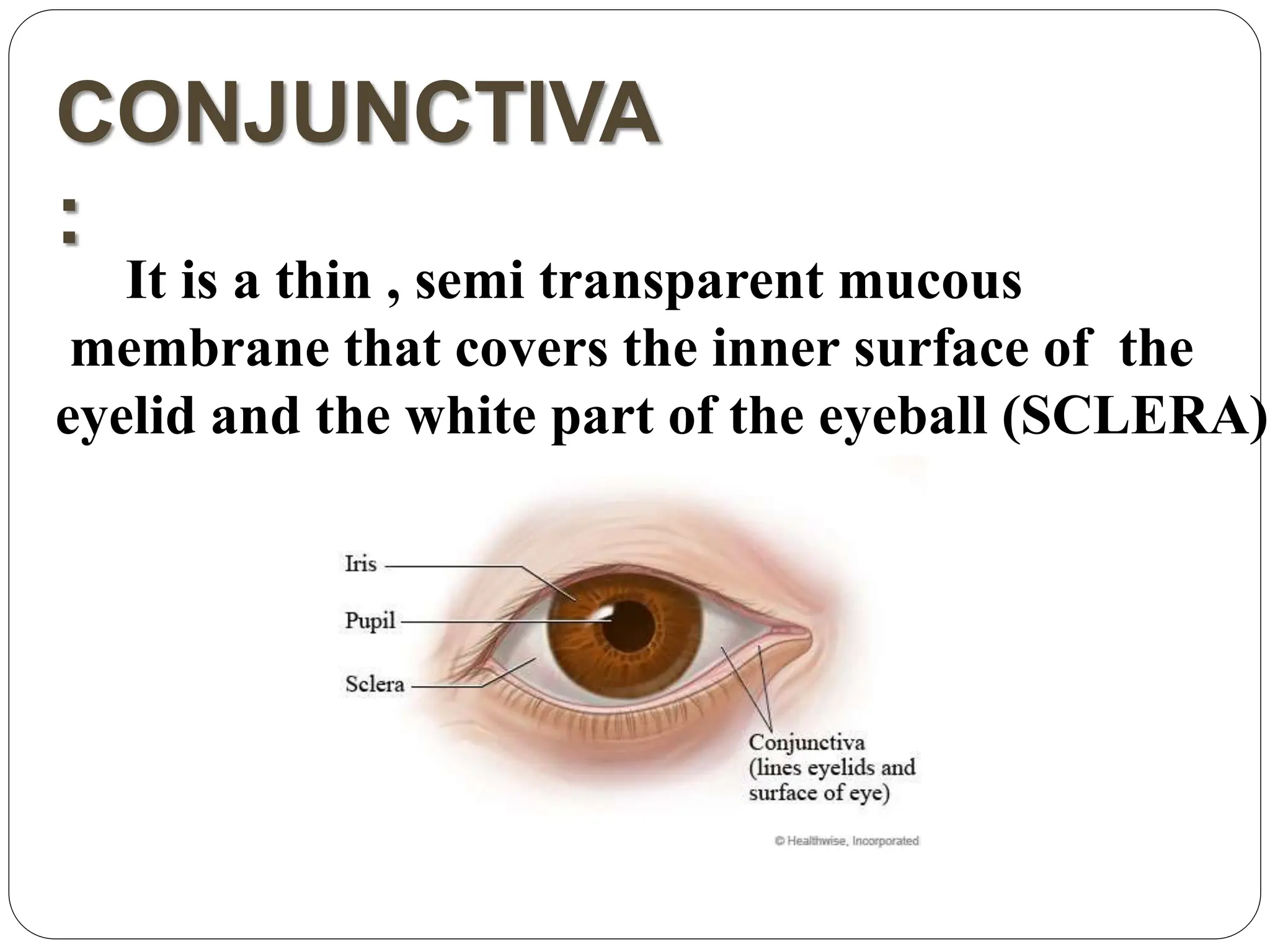 CONJUNCTIVA
:

It is a thin , semi transparent mucous membrane that covers the inner surface of the eyelid and the white part of the eyeball (SCLERA)

Iris
Pupil
Sclera
Conjunctiva (lines eyelids and surface of eye)
© Healthwise, Incorporated